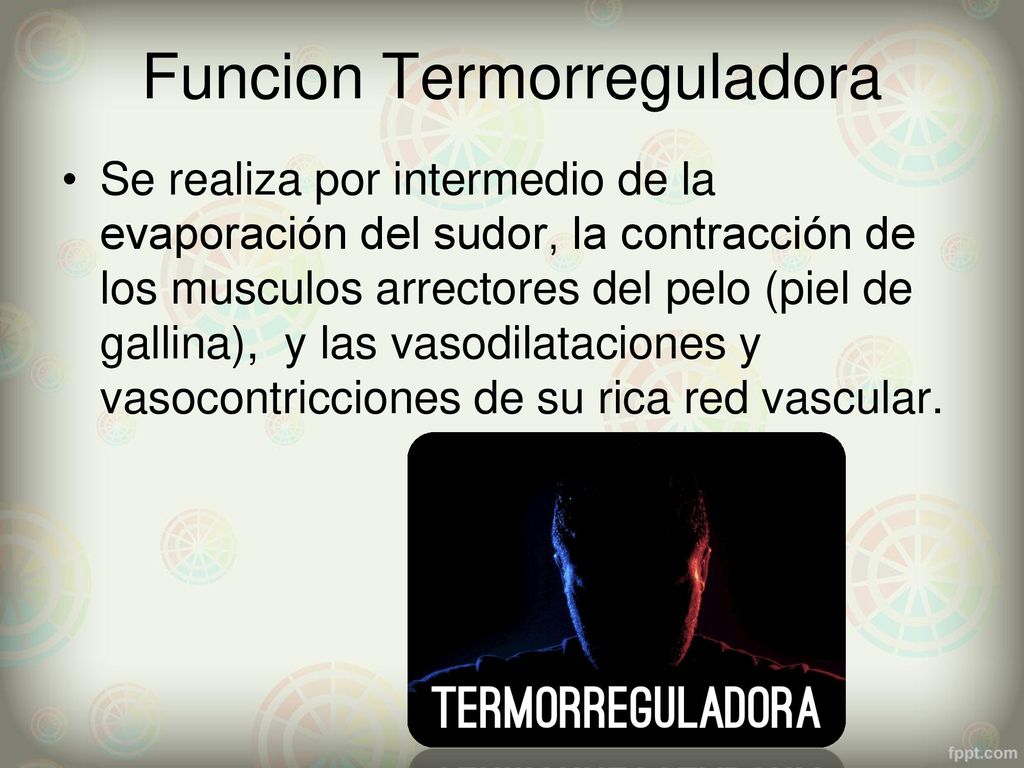 Funcion Termorreguladora

• Se realiza por intermedio de la evaporación del sudor, la contracción de los musculos arrectores del pelo (piel de gallina), y las vasodilataciones y vasocontricciones de su rica red vascular.

TERMORREGULADORA

fppt.com